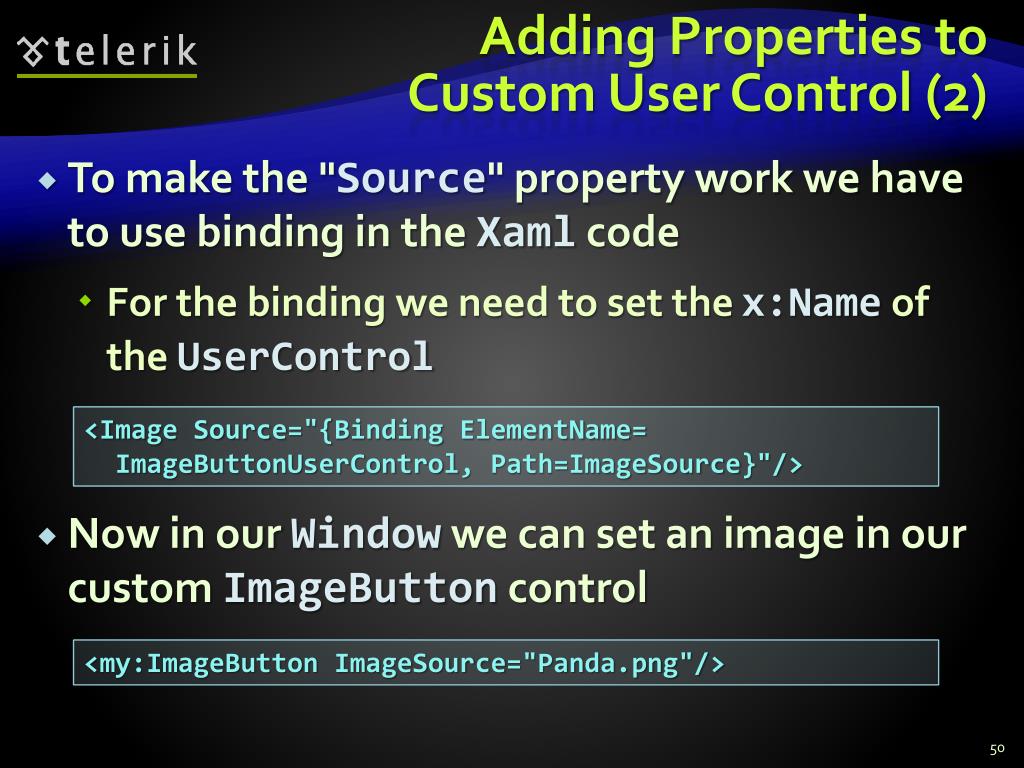 telerik

Adding Properties to Custom User Control (2)

To make the "Source" property work we have to use binding in the Xaml code

For the binding we need to set the x:Name of the UserControl

<Image Source="{Binding ElementName=
  ImageButtonUserControl, Path=ImageSource}"/>

Now in our Window we can set an image in our custom ImageButton control

<my:ImageButton ImageSource="Panda.png"/>

50